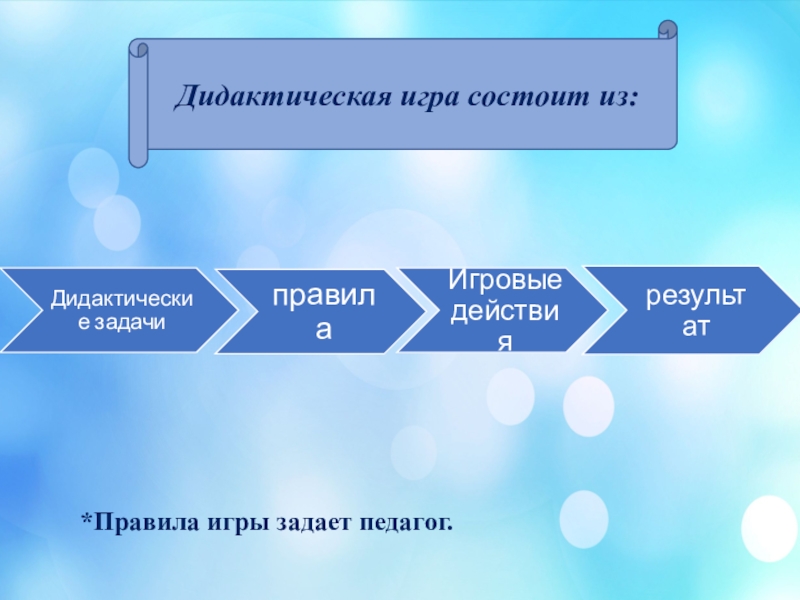 Дидактическая игра состоит из:

Дидактические задачи

правила

Игровые действия

результат

*Правила игры задает педагог.